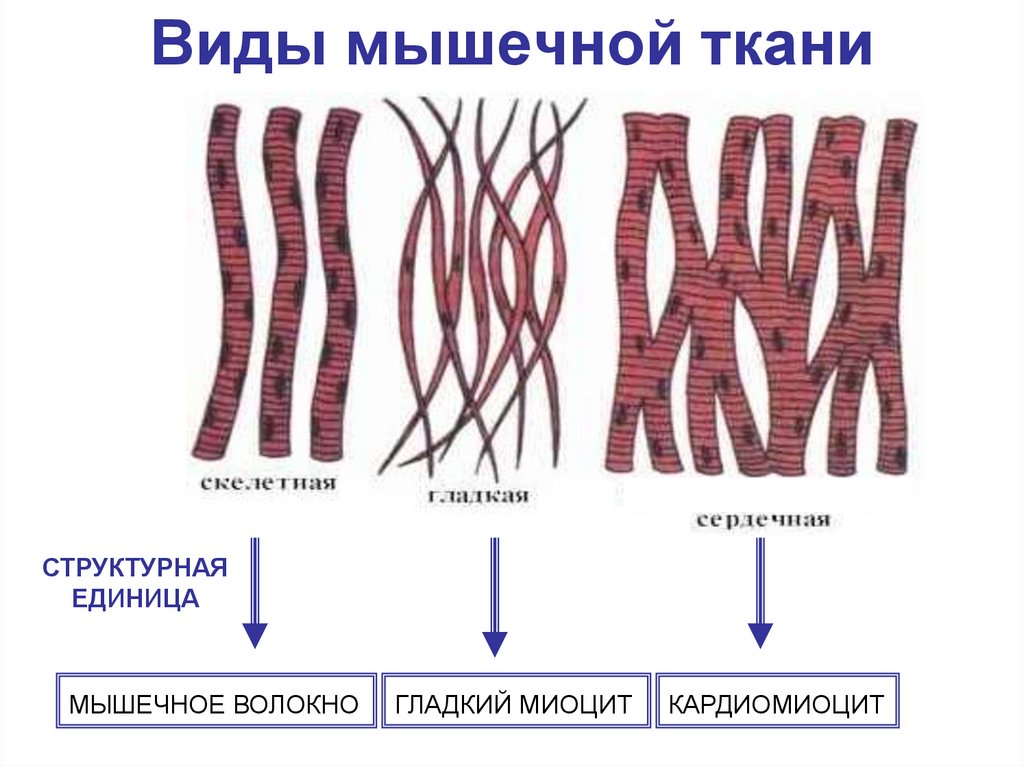 Виды мышечной ткани

скелетная

гладкая

сердечная

СТРУКТУРНАЯ ЕДИНИЦА

МЫШЕЧНОЕ ВОЛОКНО

ГЛАДКИЙ МИОЦИТ

КАРДИОМИОЦИТ